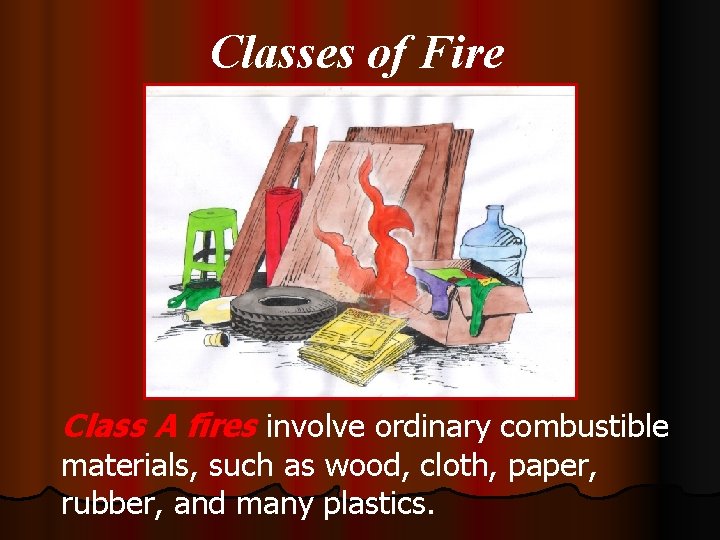 Classes of Fire

Class A fires involve ordinary combustible materials, such as wood, cloth, paper, rubber, and many plastics.